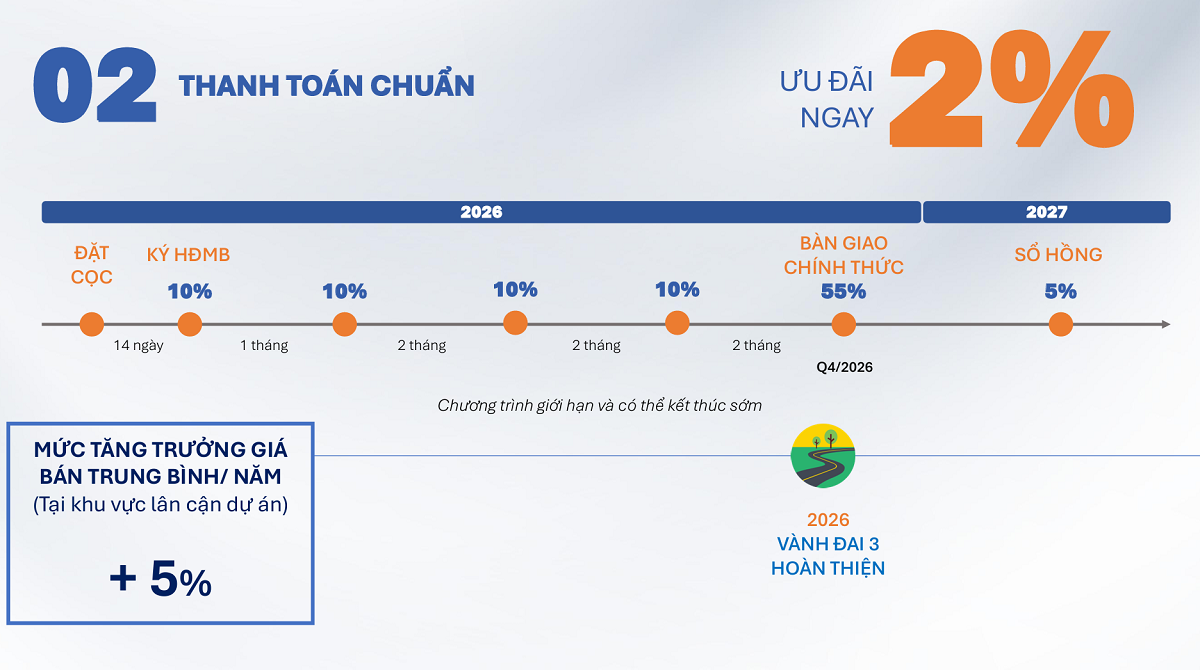 02 THANH TOÁN CHUẨN

ƯU ĐÃI NGAY 2%

2026

2027

ĐẶT CỌC

KÝ HĐMB 10%

10%

10%

10%

BÀN GIAO CHÍNH THỨC 55%

SỔ HỒNG 5%

14 ngày

1 tháng

2 tháng

2 tháng

2 tháng

Q4/2026

Chương trình giới hạn và có thể kết thúc sớm

MỨC TĂNG TRƯỞNG GIÁ BÁN TRUNG BÌNH/ NĂM (Tại khu vực lân cận dự án)

+ 5%

2026 VÀNH ĐAI 3 HOÀN THIỆN